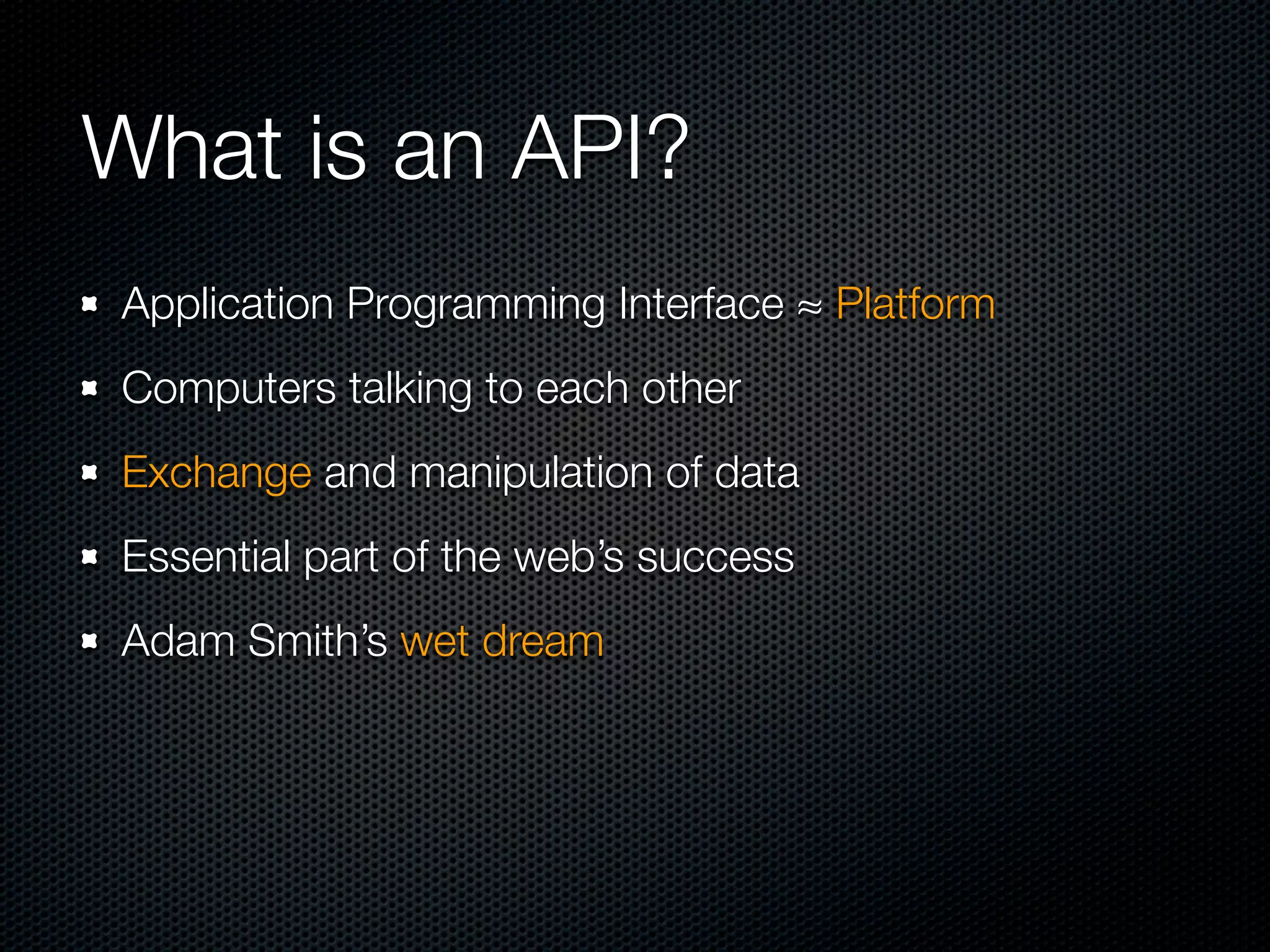 What is an API?

- Application Programming Interface ≈ Platform
- Computers talking to each other
- Exchange and manipulation of data
- Essential part of the web’s success
- Adam Smith’s wet dream